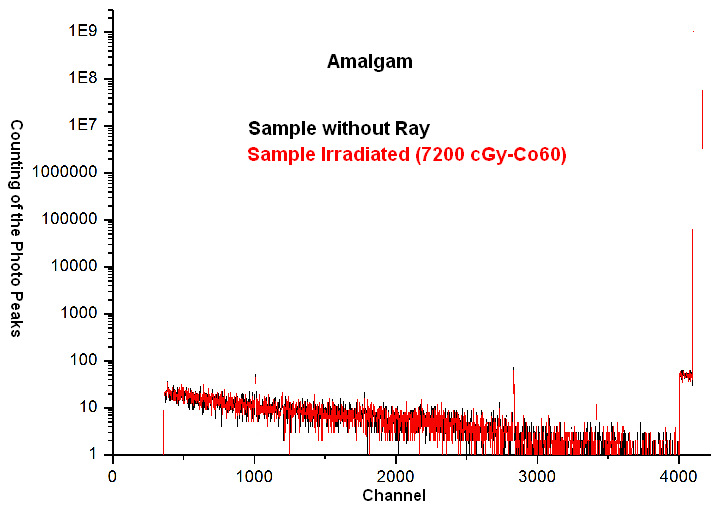 Amalgam

Sample without Ray
Sample Irradiated (7200 cGy-Co60)

Counting of the Photo Peaks

1E9
1E8
1E7
1000000
100000
10000
1000
100
10
1

0
1000
2000
3000
4000
Channel